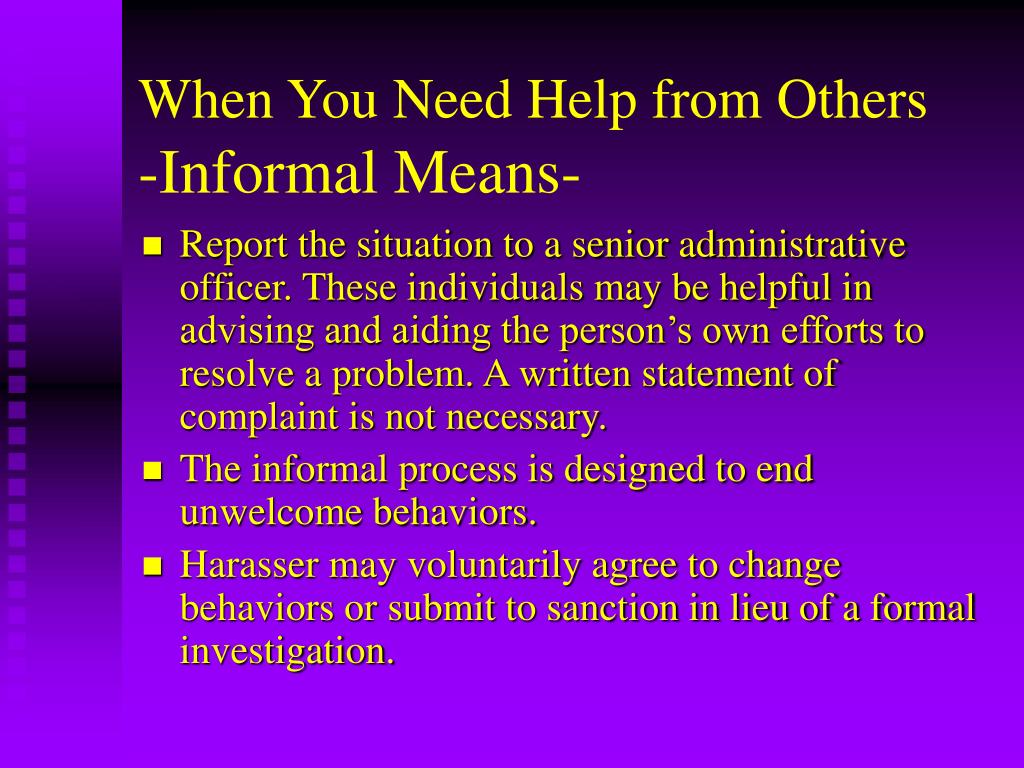 When You Need Help from Others
-Informal Means-

- Report the situation to a senior administrative officer. These individuals may be helpful in advising and aiding the person’s own efforts to resolve a problem. A written statement of complaint is not necessary.
- The informal process is designed to end unwelcome behaviors.
- Harasser may voluntarily agree to change behaviors or submit to sanction in lieu of a formal investigation.